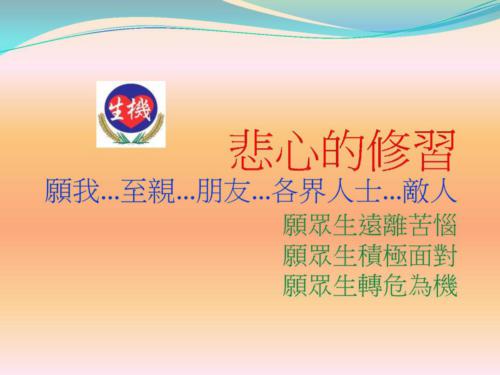 生機

悲心的修習

願我...至親...朋友...各界人士...敵人

願眾生遠離苦惱
願眾生積極面對
願眾生轉危為機